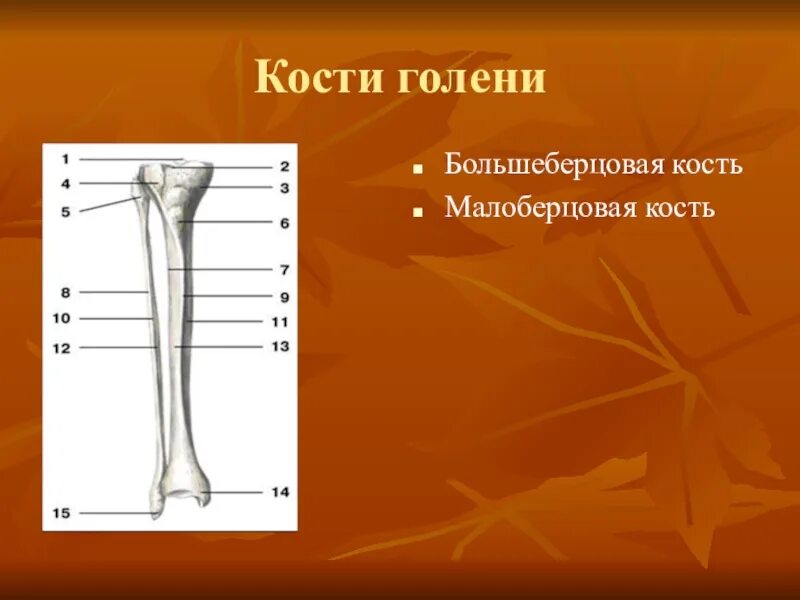 Кости голени

1
2
4
3
5
6
7
8
9
10
11
12
13
14
15

Большеберцовая кость
Малоберцовая кость